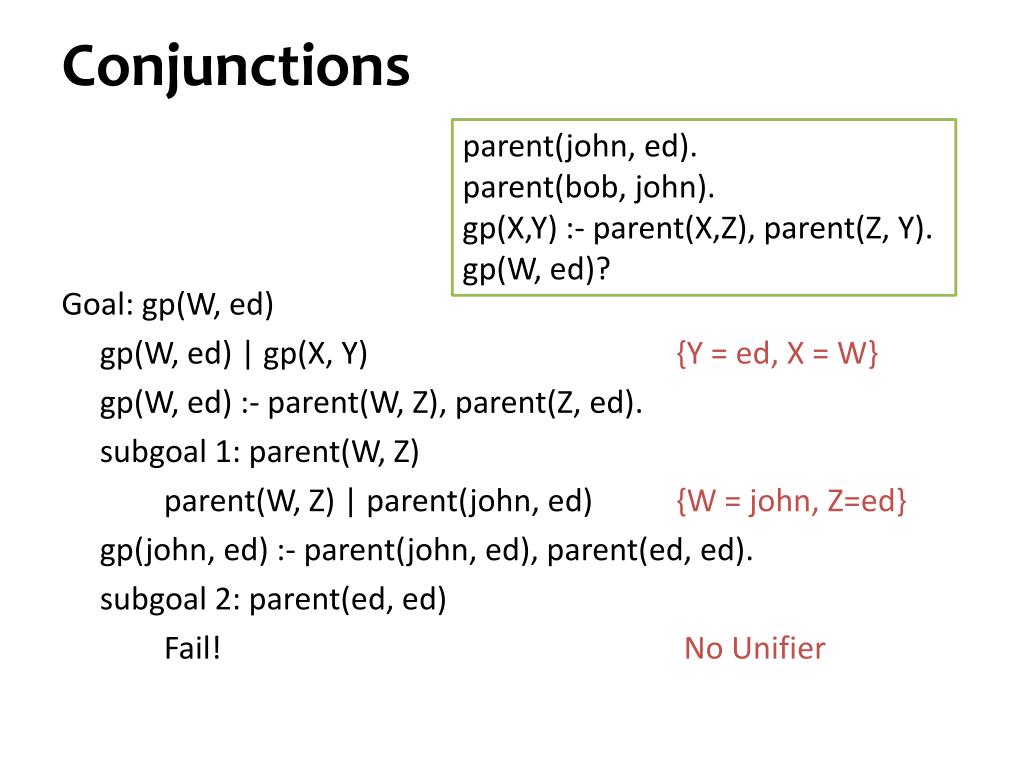 Conjunctions

parent(john, ed).
parent(bob, john).
gp(X,Y) :- parent(X,Z), parent(Z, Y).
gp(W, ed)?

Goal: gp(W, ed)

gp(W, ed) | gp(X, Y) {Y = ed, X = W}

gp(W, ed) :- parent(W, Z), parent(Z, ed).

subgoal 1: parent(W, Z)

parent(W, Z) | parent(john, ed) {W = john, Z=ed}

gp(john, ed) :- parent(john, ed), parent(ed, ed).

subgoal 2: parent(ed, ed)

Fail! No Unifier